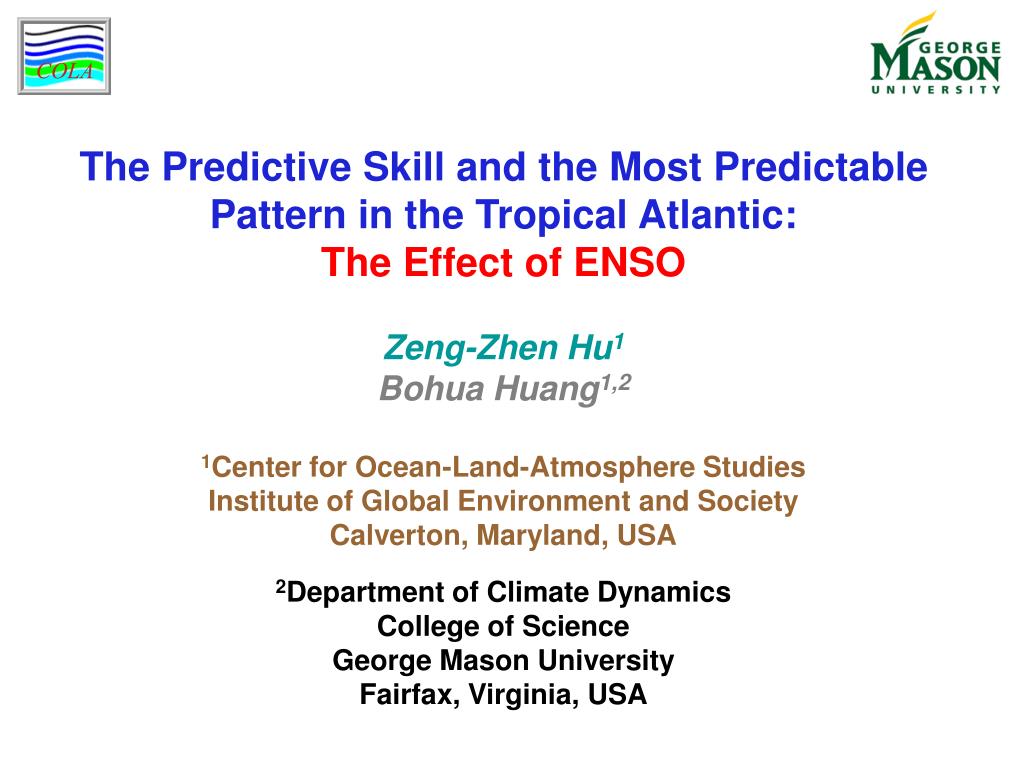 COLA

GEORGE MASON UNIVERSITY

The Predictive Skill and the Most Predictable Pattern in the Tropical Atlantic:
The Effect of ENSO

Zeng-Zhen Hu$^1$
Bohua Huang$^{1,2}$

$^1$Center for Ocean-Land-Atmosphere Studies
Institute of Global Environment and Society
Calverton, Maryland, USA

$^2$Department of Climate Dynamics
College of Science
George Mason University
Fairfax, Virginia, USA